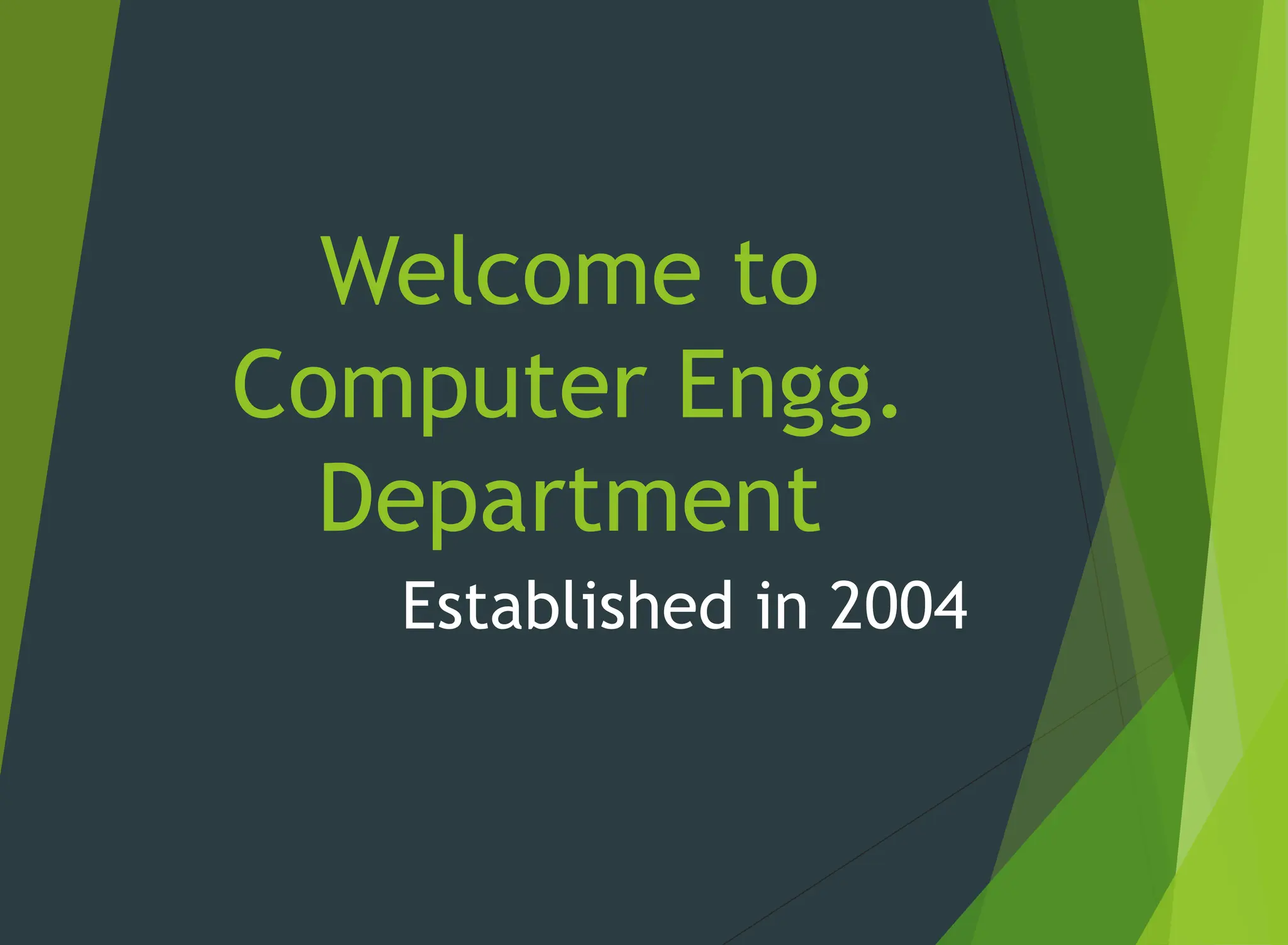 Welcome to Computer Engg. Department

Established in 2004